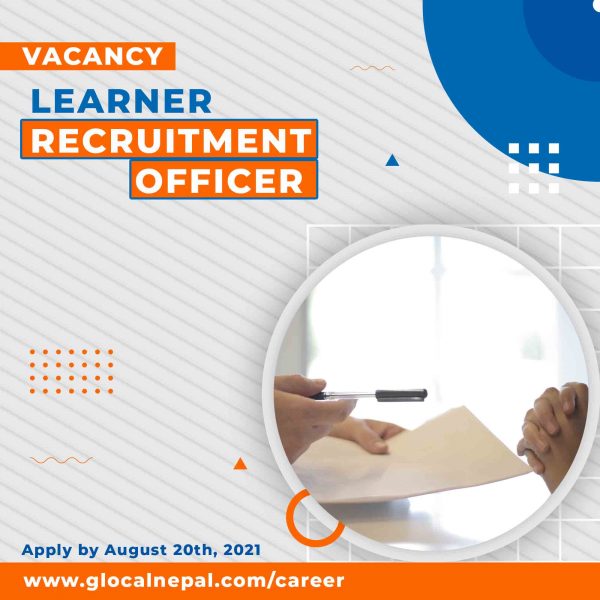 VACANCY

LEARNER
RECRUITMENT
OFFICER

Apply by August 20th, 2021

www.glocalnepal.com/career